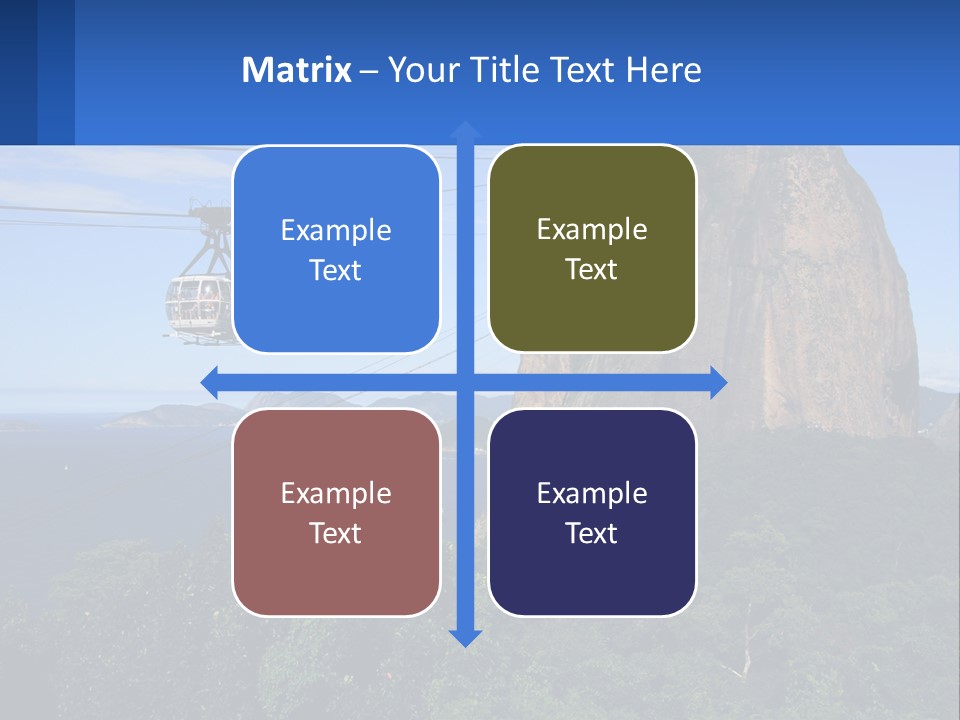 Matrix – Your Title Text Here

Example Text

Example Text

Example Text

Example Text